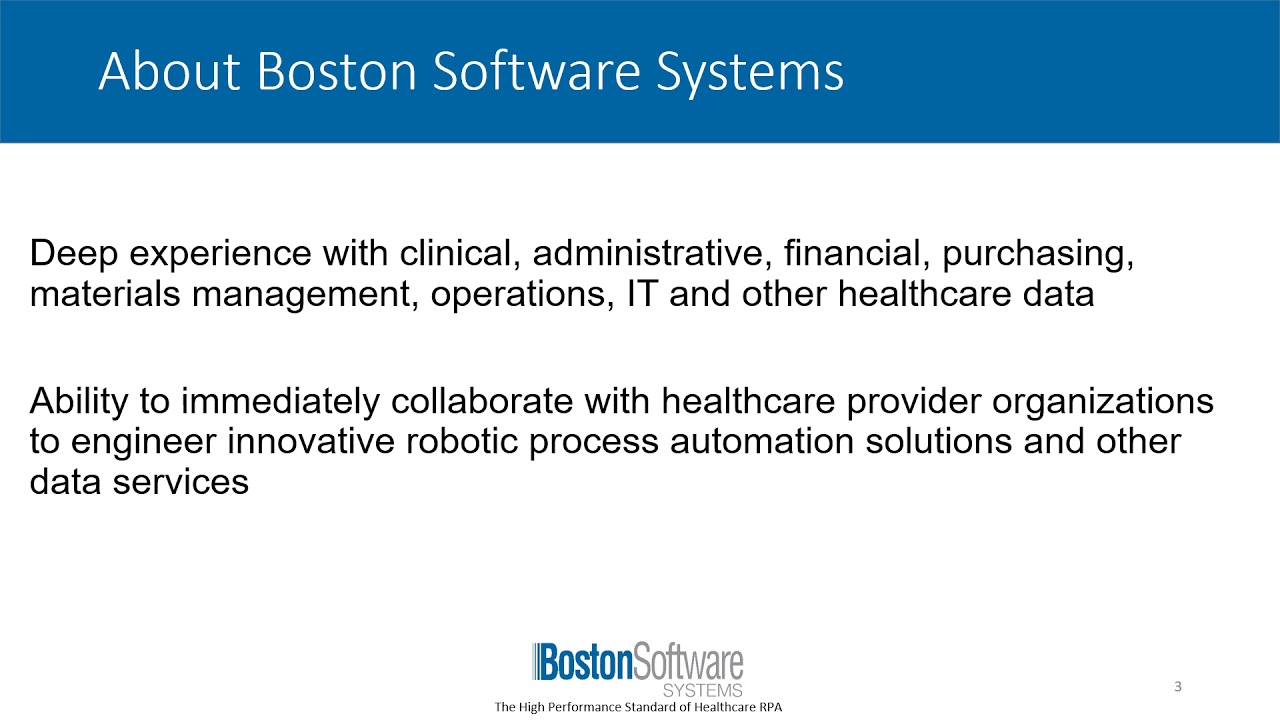 About Boston Software Systems

Deep experience with clinical, administrative, financial, purchasing, materials management, operations, IT and other healthcare data

Ability to immediately collaborate with healthcare provider organizations to engineer innovative robotic process automation solutions and other data services

BostonSoftware
SYSTEMS
The High Performance Standard of Healthcare RPA

3